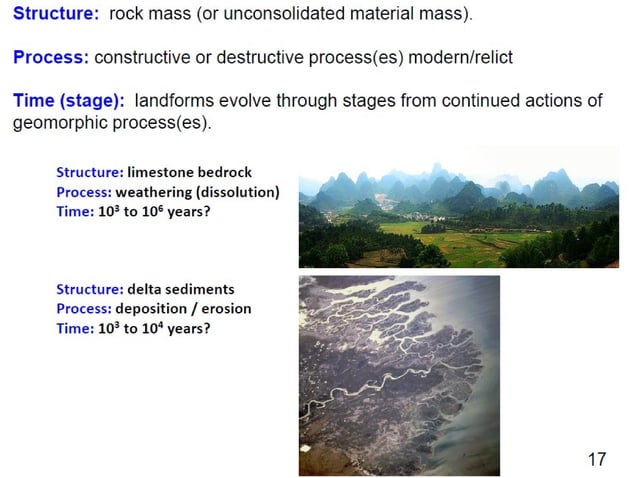 Structure: rock mass (or unconsolidated material mass).

Process: constructive or destructive process(es) modern/relict

Time (stage): landforms evolve through stages from continued actions of geomorphic process(es).

Structure: limestone bedrock
Process: weathering (dissolution)
Time: $10^3$ to $10^6$ years?

Structure: delta sediments
Process: deposition / erosion
Time: $10^3$ to $10^4$ years?

17